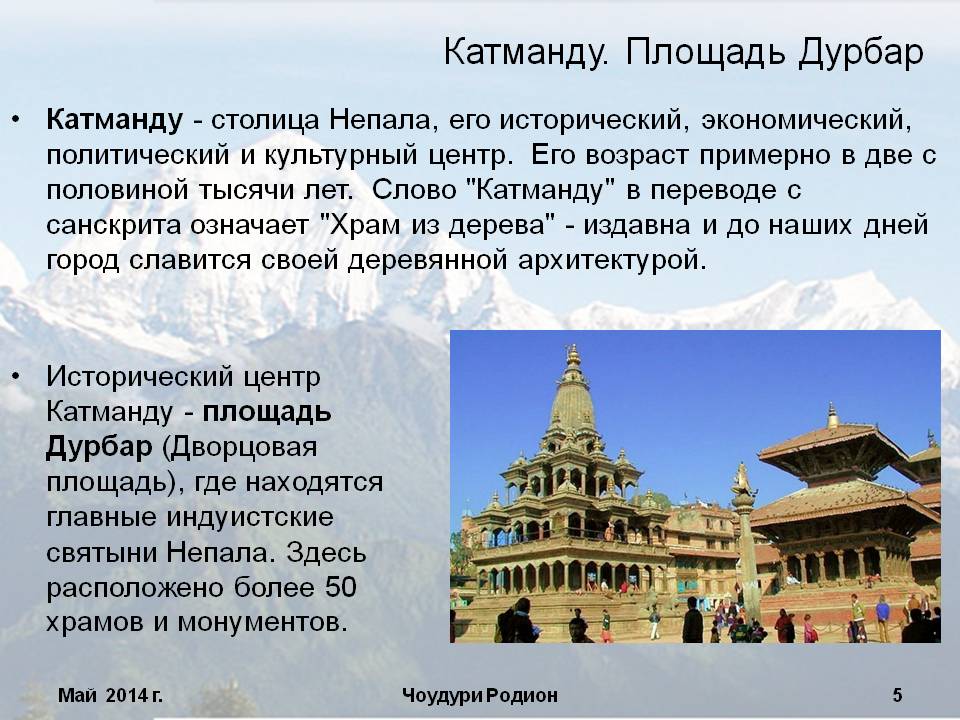 Катманду. Площадь Дурбар

• Катманду - столица Непала, его исторический, экономический, политический и культурный центр. Его возраст примерно в две с половиной тысячи лет. Слово "Катманду" в переводе с санскрита означает "Храм из дерева" - издавна и до наших дней город славится своей деревянной архитектурой.

• Исторический центр Катманду - площадь Дурбар (Дворцовая площадь), где находятся главные индуистские святыни Непала. Здесь расположено более 50 храмов и монументов.

Май 2014 г.

Чоудури Родион

5